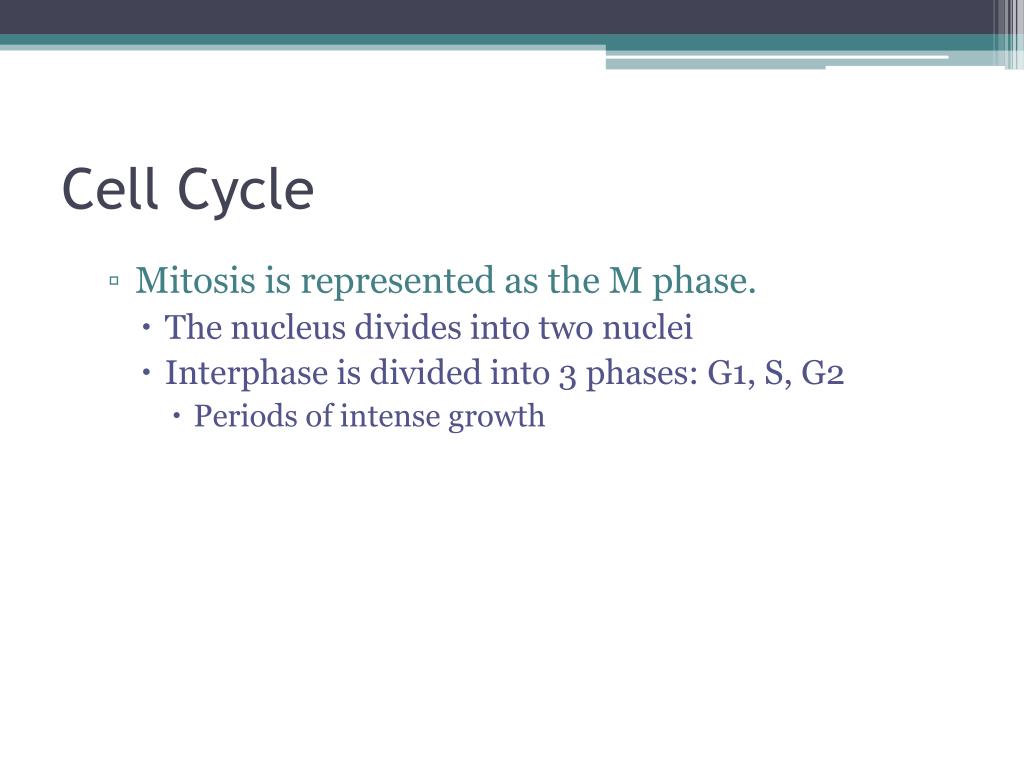 Cell Cycle

▫ Mitosis is represented as the M phase.
• The nucleus divides into two nuclei
• Interphase is divided into 3 phases: G1, S, G2
• Periods of intense growth